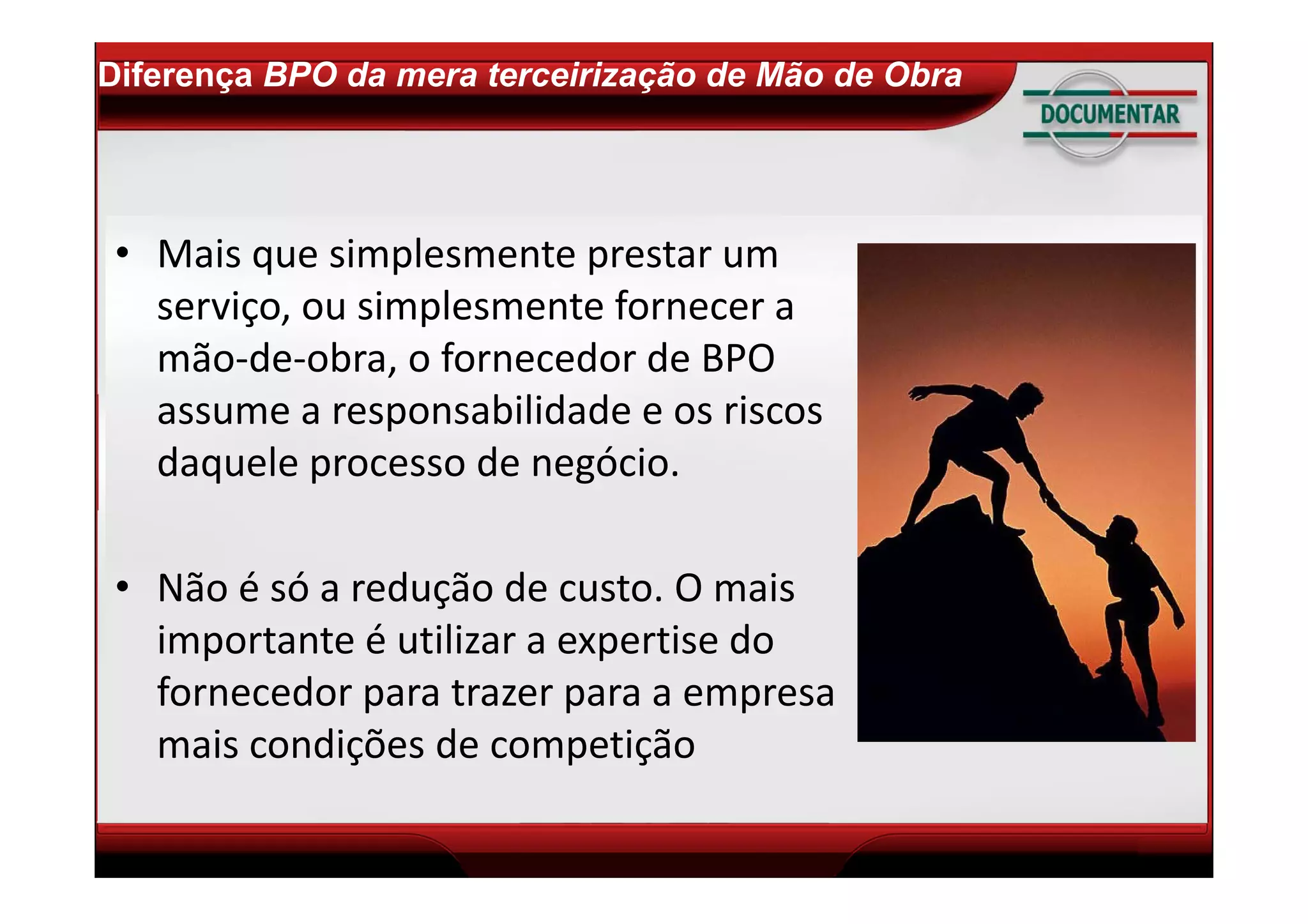 Diferença BPO da mera terceirização de Mão de Obra

DOCUMENTAR

• Mais que simplesmente prestar um serviço, ou simplesmente fornecer a mão-de-obra, o fornecedor de BPO assume a responsabilidade e os riscos daquele processo de negócio.

• Não é só a redução de custo. O mais importante é utilizar a expertise do fornecedor para trazer para a empresa mais condições de competição